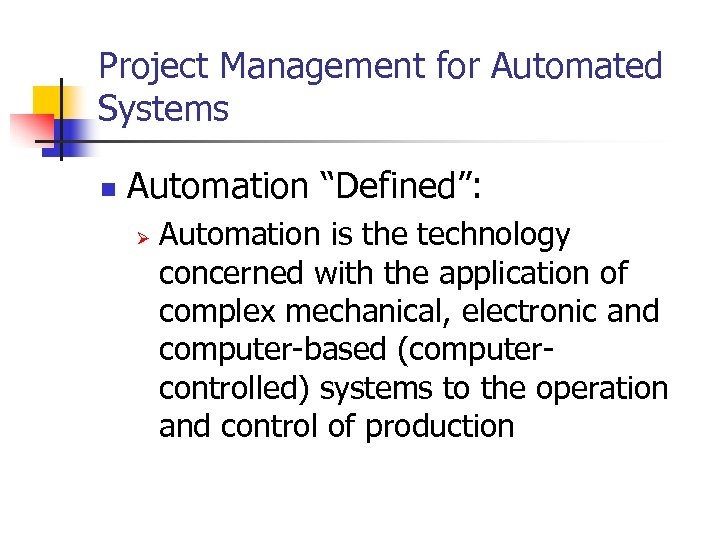 Project Management for Automated Systems

Automation “Defined”:

Automation is the technology concerned with the application of complex mechanical, electronic and computer-based (computer-controlled) systems to the operation and control of production